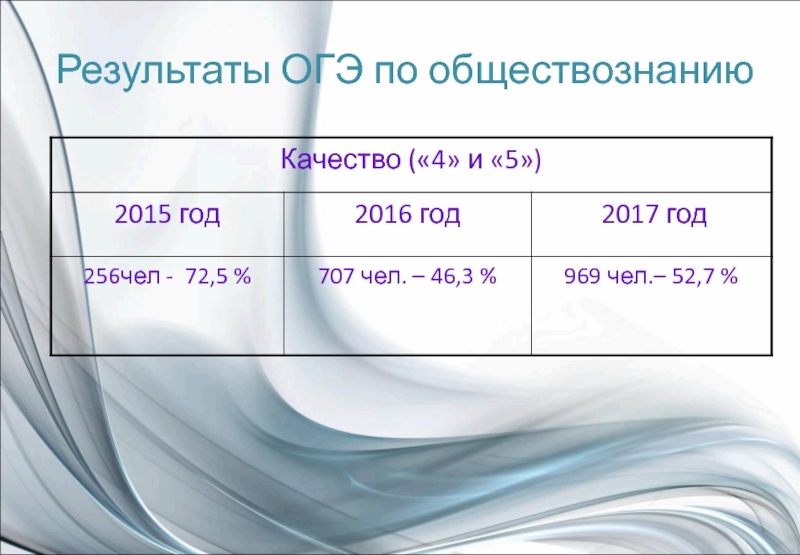 Результаты ОГЭ по обществознанию

| Качество («4» и «5») | | |
|---|---|---|
| 2015 год | 2016 год | 2017 год |
| 256чел - 72,5 % | 707 чел. – 46,3 % | 969 чел.– 52,7 % |